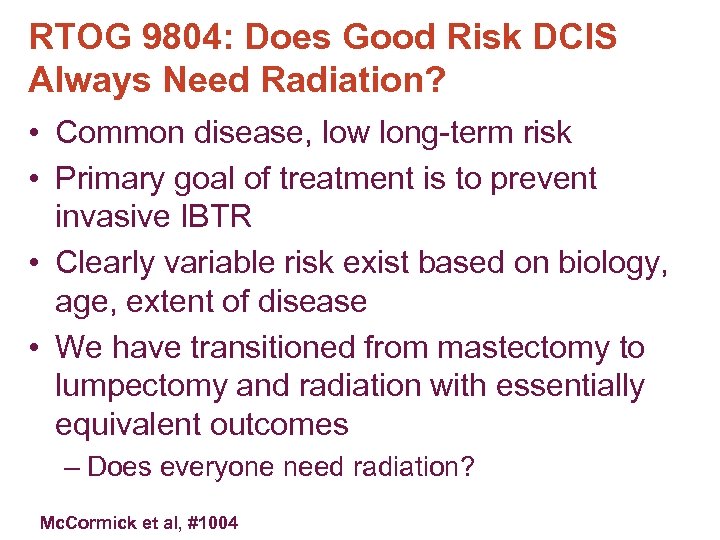 RTOG 9804: Does Good Risk DCIS Always Need Radiation?

• Common disease, low long-term risk
• Primary goal of treatment is to prevent invasive IBTR
• Clearly variable risk exist based on biology, age, extent of disease
• We have transitioned from mastectomy to lumpectomy and radiation with essentially equivalent outcomes
– Does everyone need radiation?

McCormick et al, #1004